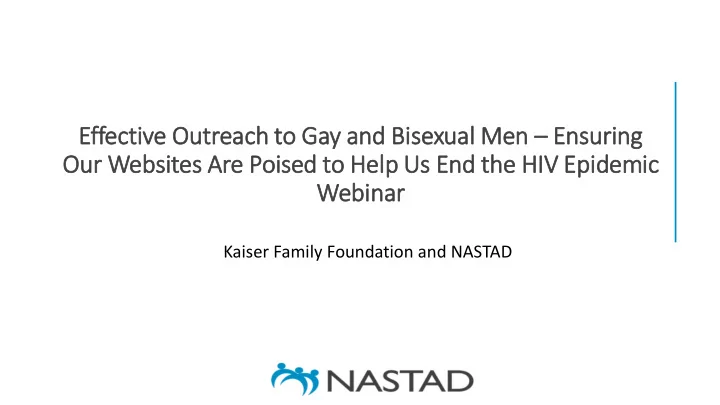 Effective Outreach to Gay and Bisexual Men – Ensuring Our Websites Are Poised to Help Us End the HIV Epidemic Webinar

Kaiser Family Foundation and NASTAD

NASTAD